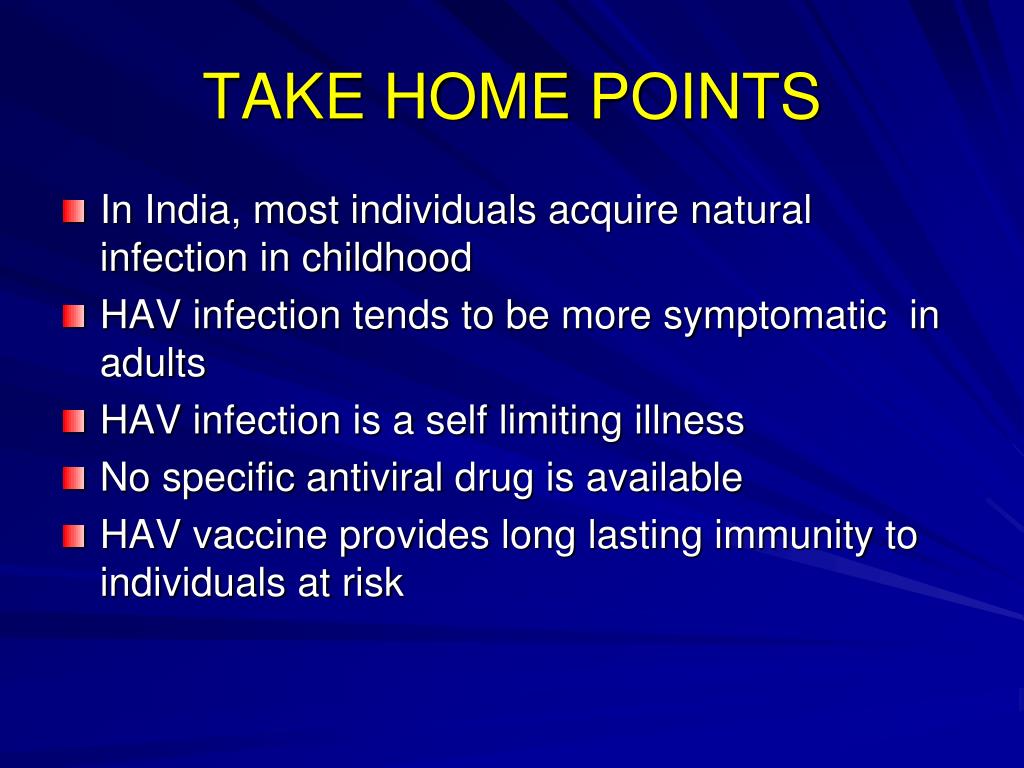 TAKE HOME POINTS

- In India, most individuals acquire natural infection in childhood
- HAV infection tends to be more symptomatic in adults
- HAV infection is a self limiting illness
- No specific antiviral drug is available
- HAV vaccine provides long lasting immunity to individuals at risk